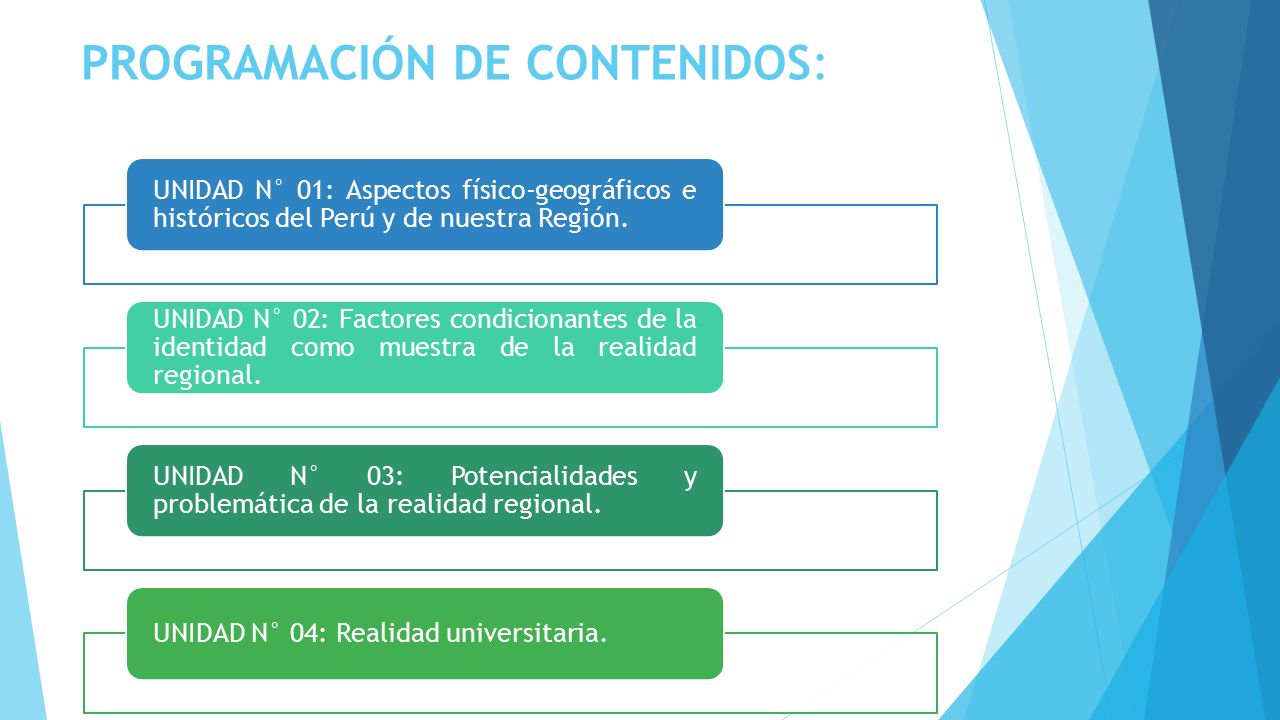 PROGRAMACIÓN DE CONTENIDOS:

UNIDAD N° 01: Aspectos físico-geográficos e históricos del Perú y de nuestra Región.

UNIDAD N° 02: Factores condicionantes de la identidad como muestra de la realidad regional.

UNIDAD N° 03: Potencialidades y problemática de la realidad regional.

UNIDAD N° 04: Realidad universitaria.